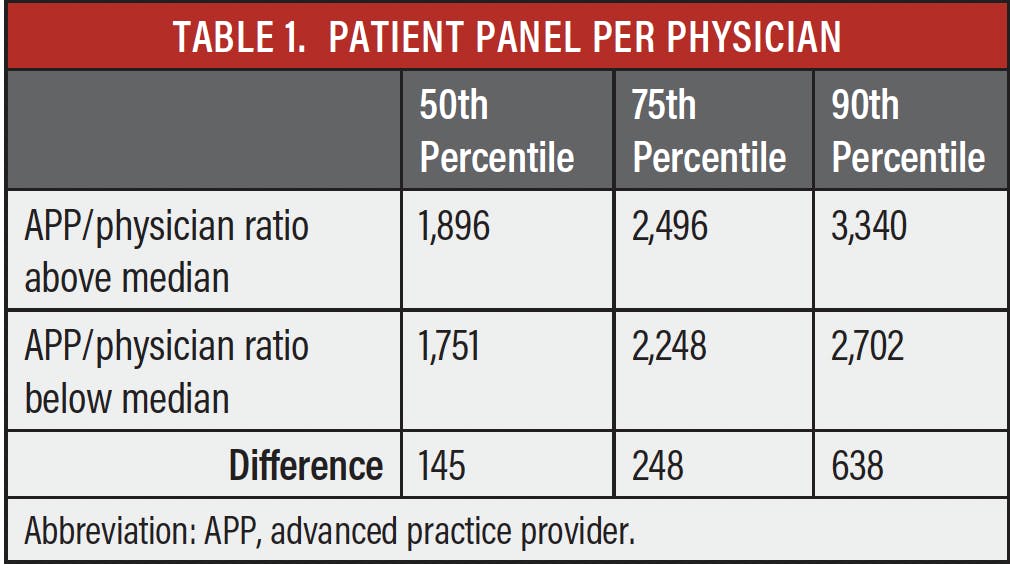 TABLE 1. PATIENT PANEL PER PHYSICIAN

| | 50th Percentile | 75th Percentile | 90th Percentile |
|---|---|---|---|
| APP/physician ratio above median | 1,896 | 2,496 | 3,340 |
| APP/physician ratio below median | 1,751 | 2,248 | 2,702 |
| Difference | 145 | 248 | 638 |

Abbreviation: APP, advanced practice provider.